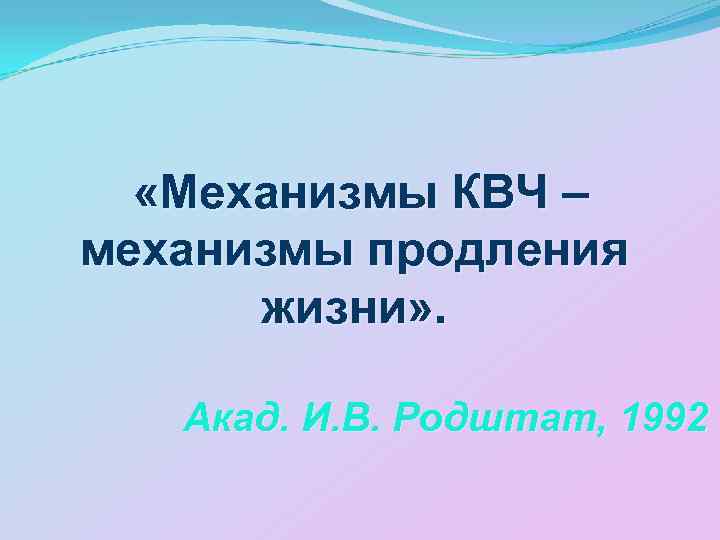 «Механизмы КВЧ – механизмы продления жизни».

Акад. И.В. Родштат, 1992